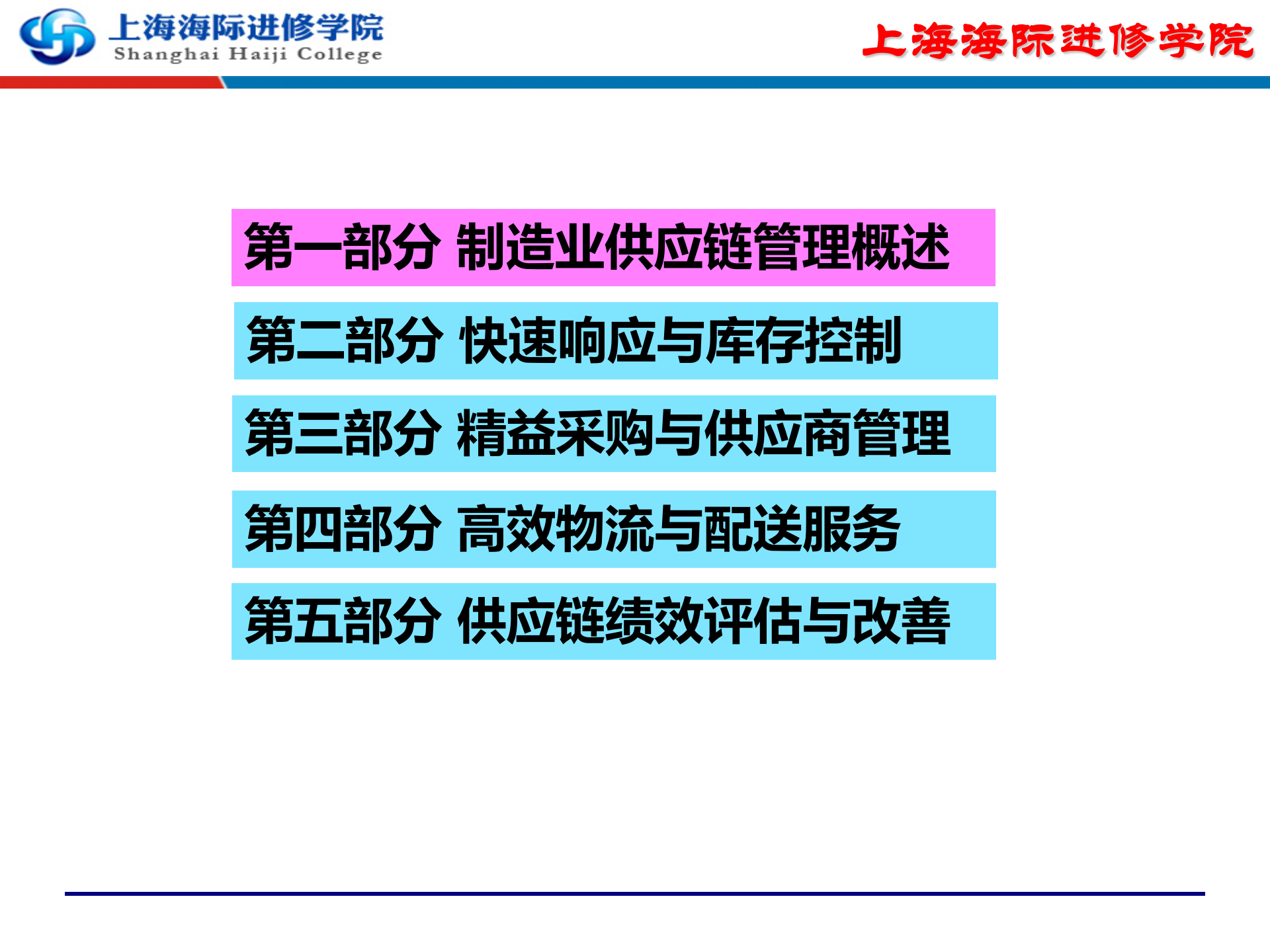 上海海际进修学院
Shanghai Haiji College

上海海际进修学院

第一部分 制造业供应链管理概述

第二部分 快速响应与库存控制

第三部分 精益采购与供应商管理

第四部分 高效物流与配送服务

第五部分 供应链绩效评估与改善